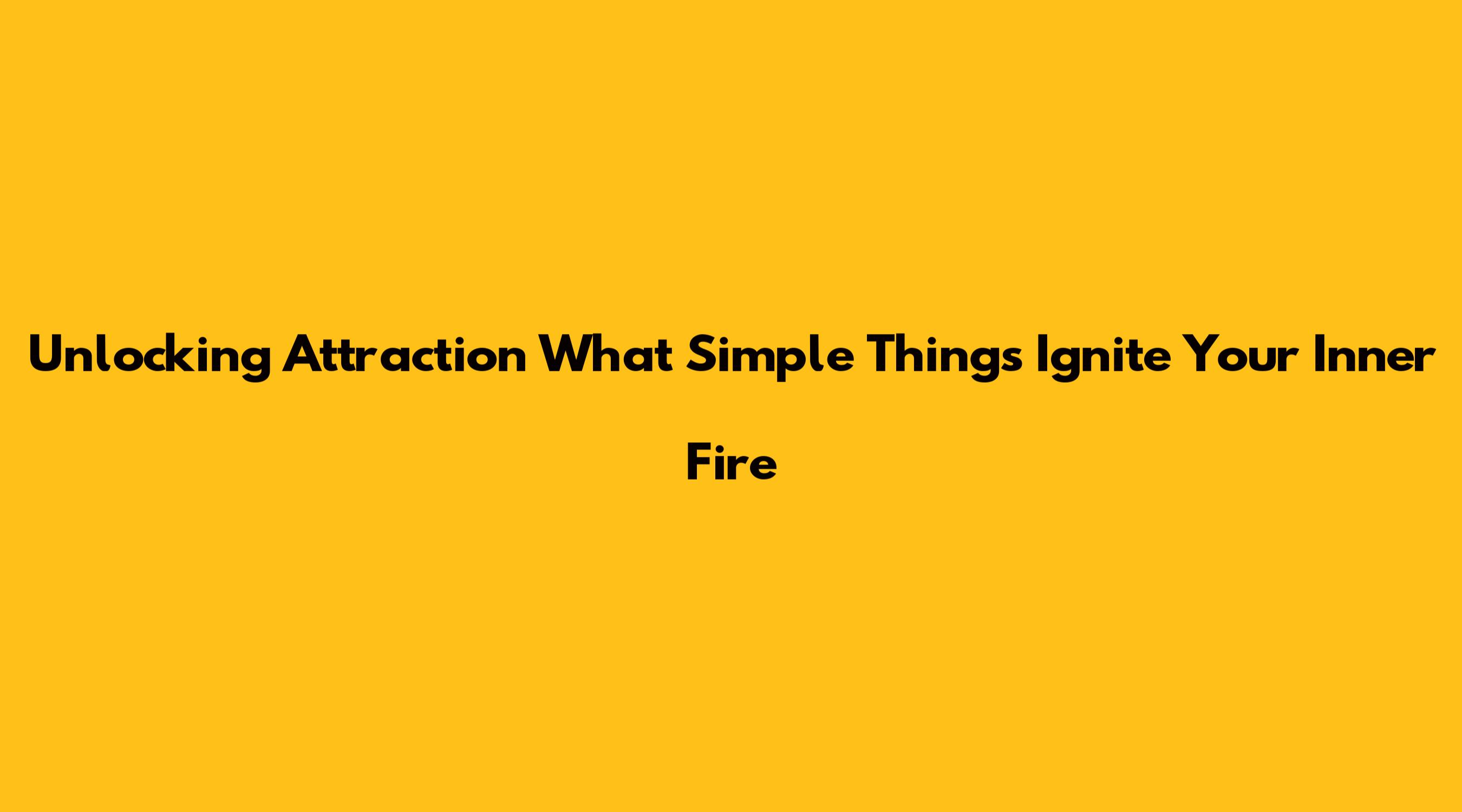 Unlocking Attraction What Simple Things Ignite Your Inner Fire